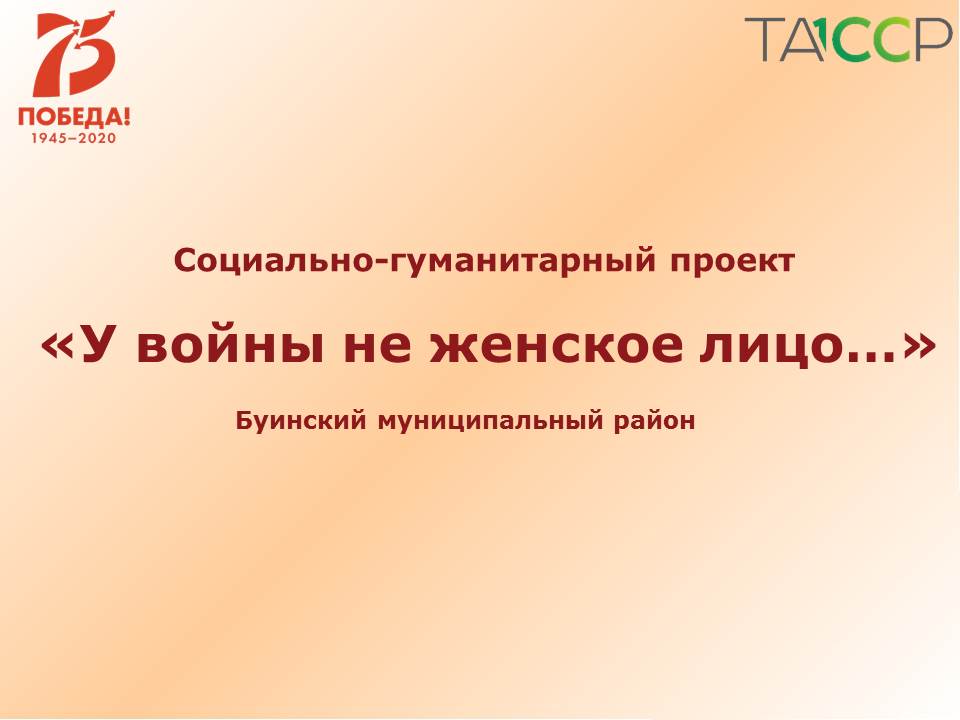 75
ПОБЕДА!
1945–2020

ТАССР

Социально-гуманитарный проект

«У войны не женское лицо…»

Буинский муниципальный район